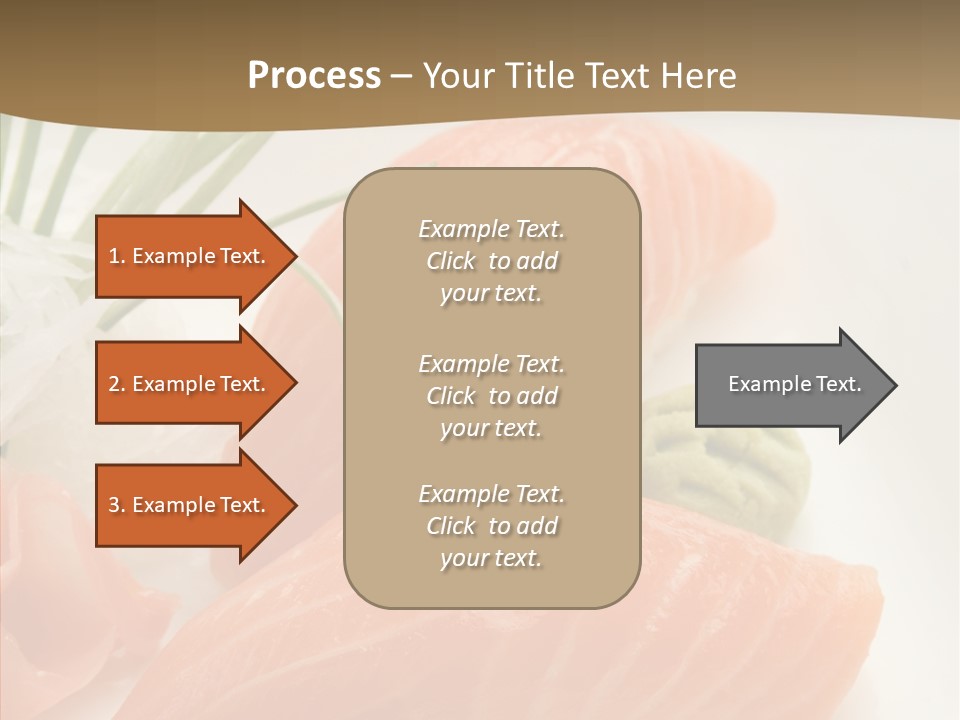 Process – Your Title Text Here

1. Example Text.

2. Example Text.

3. Example Text.

Example Text. Click to add your text.

Example Text. Click to add your text.

Example Text. Click to add your text.

Example Text.